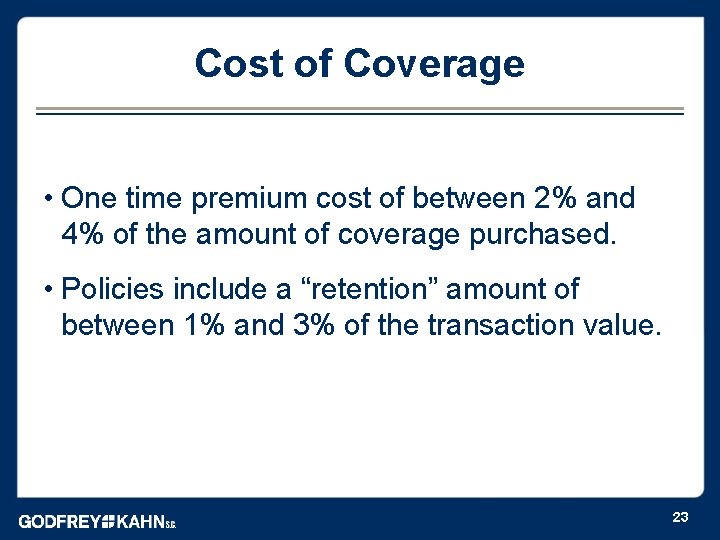 Cost of Coverage

• One time premium cost of between 2% and 4% of the amount of coverage purchased.

• Policies include a “retention” amount of between 1% and 3% of the transaction value.

GODFREY KAHN S.C.

23